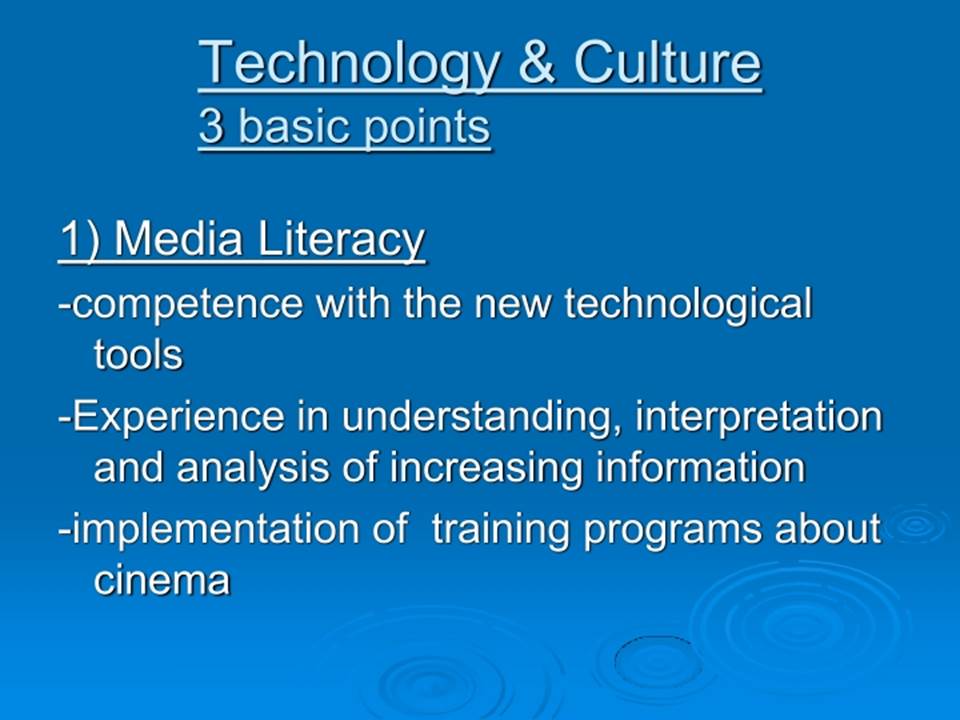 Technology & Culture
3 basic points

1) Media Literacy

-competence with the new technological tools

-Experience in understanding, interpretation and analysis of increasing information

-implementation of training programs about cinema